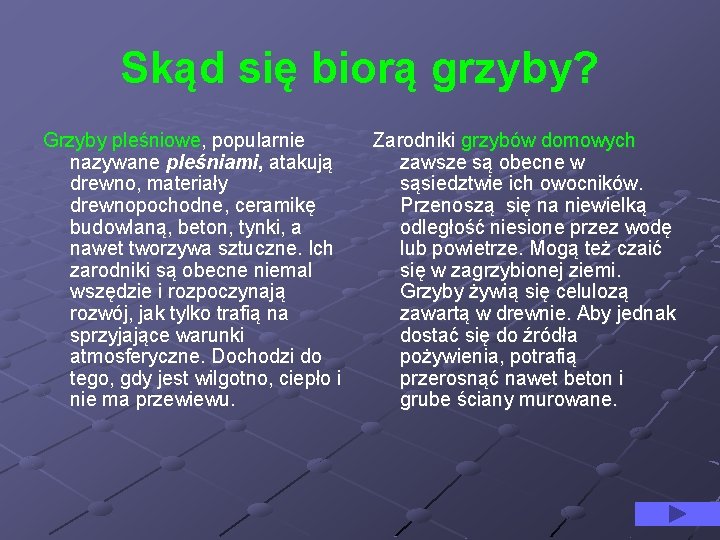 Skąd się biorą grzyby?

Grzyby pleśniowe, popularnie nazywane pleśniami, atakują drewno, materiały drewnopochodne, ceramikę budowlaną, beton, tynki, a nawet tworzywa sztuczne. Ich zarodniki są obecne niemal wszędzie i rozpoczynają rozwój, jak tylko trafią na sprzyjające warunki atmosferyczne. Dochodzi do tego, gdy jest wilgotno, ciepło i nie ma przewiewu.

Zarodniki grzybów domowych zawsze są obecne w sąsiedztwie ich owocników. Przenoszą się na niewielką odległość niesione przez wodę lub powietrze. Mogą też czaić się w zagrzybionej ziemi. Grzyby żywią się celulozą zawartą w drewnie. Aby jednak dostać się do źródła pożywienia, potrafią przerosnąć nawet beton i grube ściany murowane.